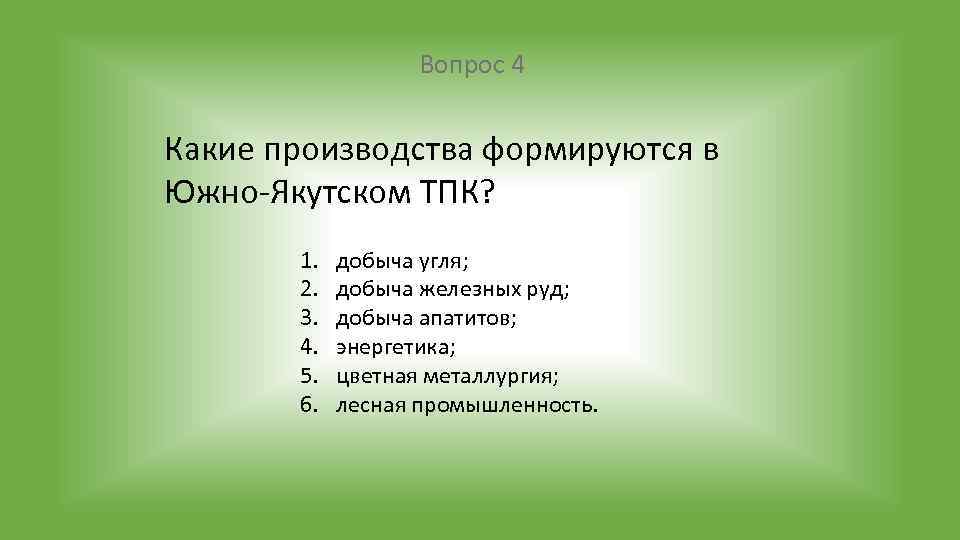 Вопрос 4

Какие производства формируются в Южно-Якутском ТПК?

1. добыча угля;
2. добыча железных руд;
3. добыча апатитов;
4. энергетика;
5. цветная металлургия;
6. лесная промышленность.